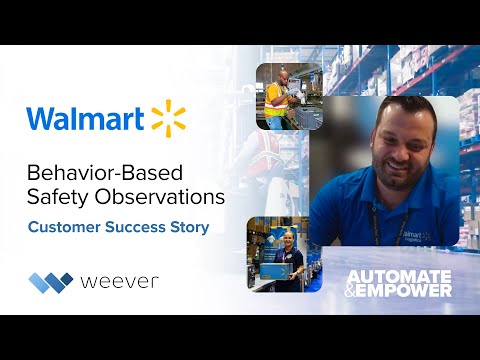 Walmart

Behavior-Based Safety Observations

Customer Success Story

weever

Walmart Logistics

AUTOMATE & EMPOWER